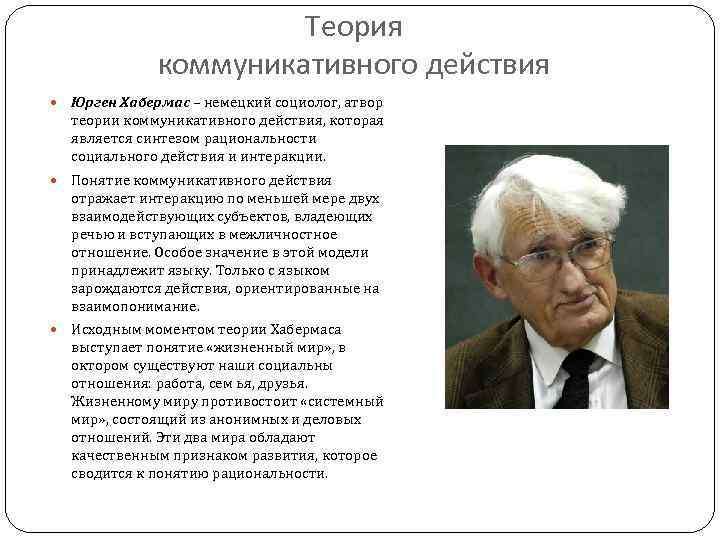 Теория коммуникативного действия

Юрген Хабермас – немецкий социолог, атвор теории коммуникативного действия, которая является синтезом рациональности социального действия и интеракции.

Понятие коммуникативного действия отражает интеракцию по меньшей мере двух взаимодействующих субъектов, владеющих речью и вступающих в межличностное отношение. Особое значение в этой модели принадлежит языку. Только с языком зарождаются действия, ориентированные на взаимопонимание.

Исходным моментом теории Хабермаса выступает понятие «жизненный мир», в октором существуют наши социальны отношения: работа, сем ья, друзья. Жизненному миру противостоит «системный мир», состоящий из анонимных и деловых отношений. Эти два мира обладают качественным признаком развития, которое сводится к понятию рациональности.